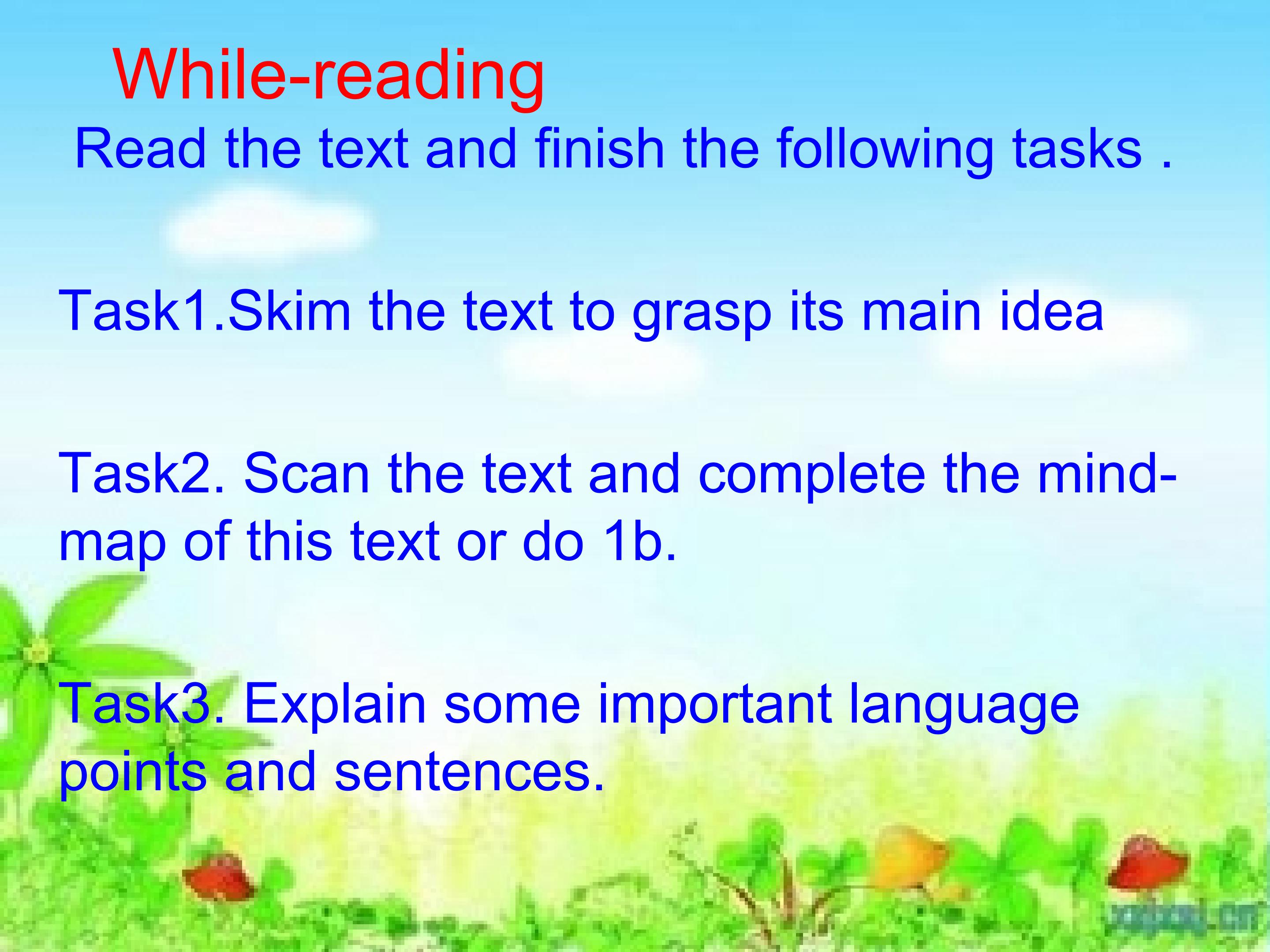 While-reading

Read the text and finish the following tasks .

Task1.Skim the text to grasp its main idea

Task2. Scan the text and complete the mind-map of this text or do 1b.

Task3. Explain some important language points and sentences.